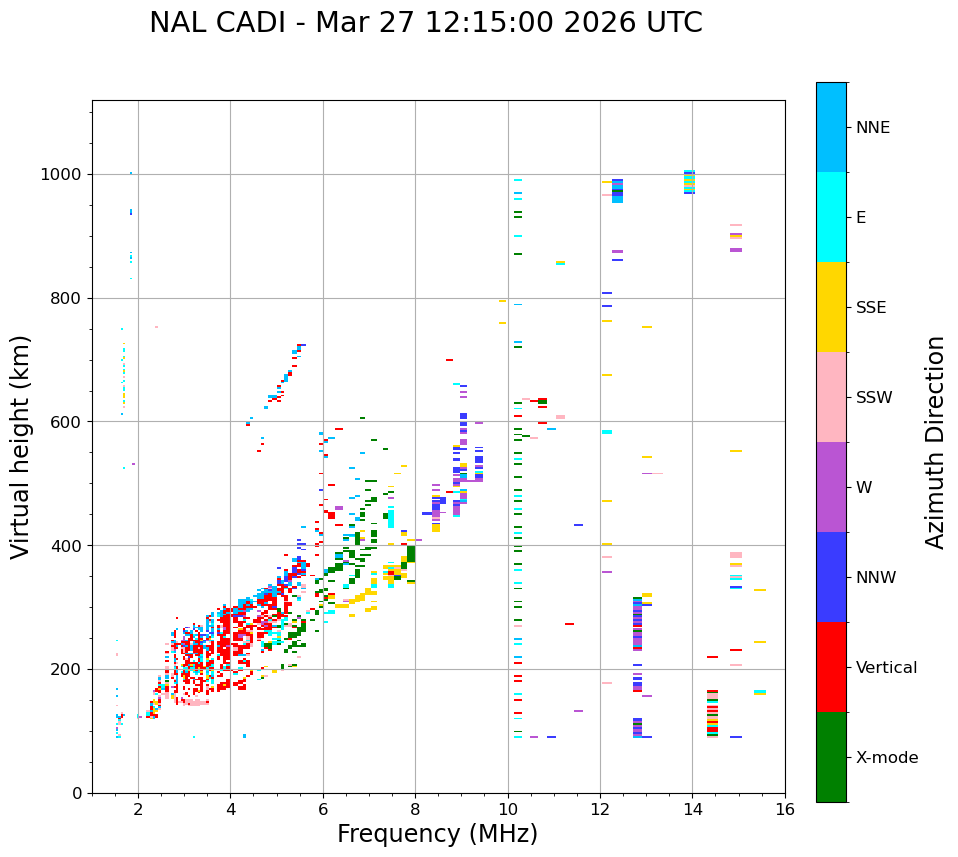 NAL CADI - Mar 27 12:15:00 2026 UTC

Virtual height (km)

1000
800
600
400
200
0

2
4
6
8
10
12
14
16

Frequency (MHz)

NNE
E
SSE
SSW
W
NNW
Vertical
X-mode

Azimuth Direction